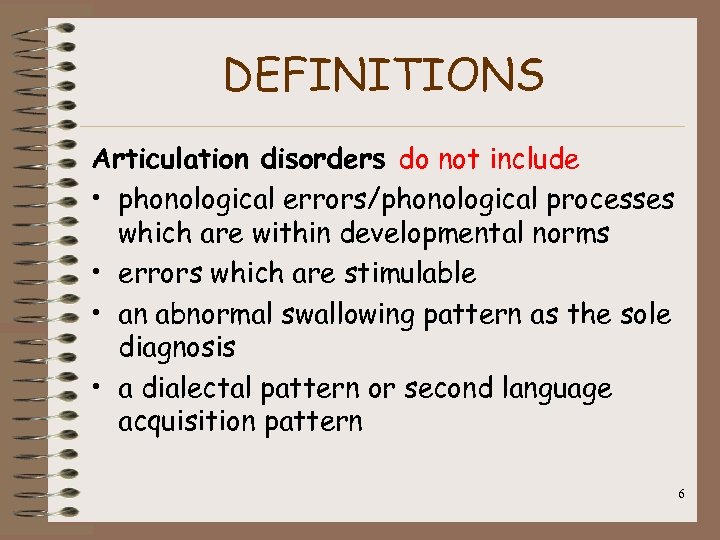 DEFINITIONS

Articulation disorders do not include

• phonological errors/phonological processes which are within developmental norms
• errors which are stimulable
• an abnormal swallowing pattern as the sole diagnosis
• a dialectal pattern or second language acquisition pattern

6